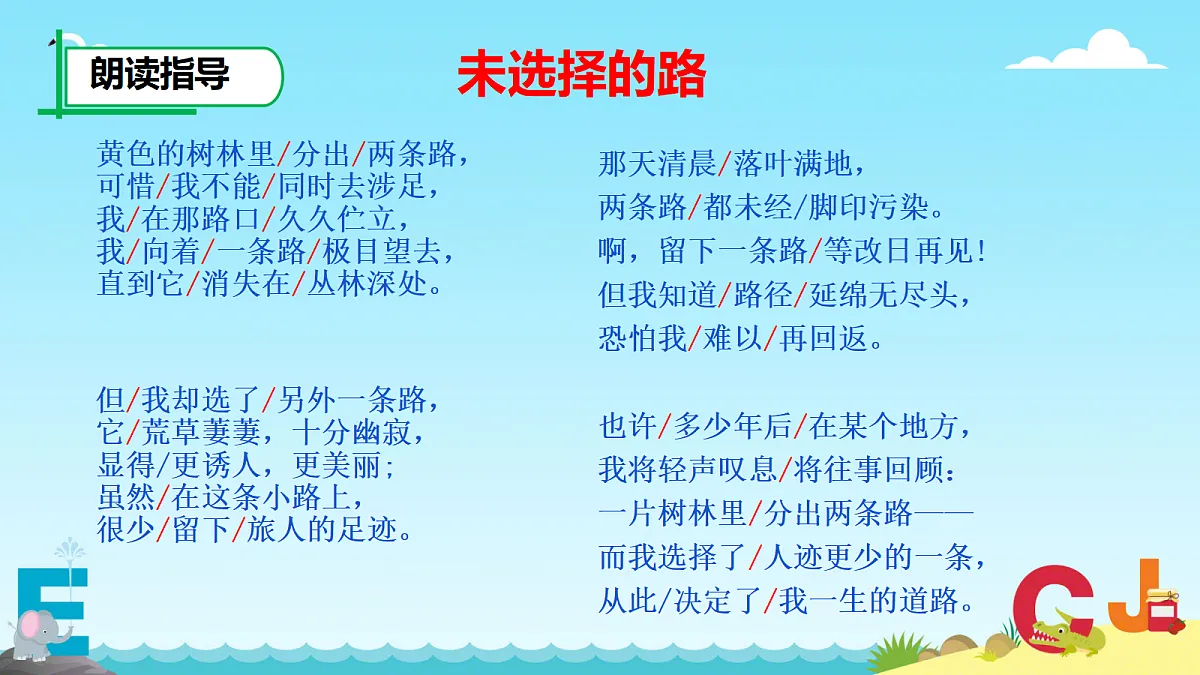 朗读指导

未选择的路

黄色的树林里/分出/两条路，
可惜/我不能/同时去涉足，
我/在那路口/久久伫立，
我/向着/一条路/极目望去，
直到它/消失在/丛林深处。

但/我却选了/另外一条路，
它/荒草萋萋，十分幽寂，
显得/更诱人，更美丽；
虽然/在这条小路上，
很少/留下/旅人的足迹。

那天清晨/落叶满地，
两条路/都未经/脚印污染。
啊，留下一条路/等改日再见！
但我知道/路径/延绵无尽头，
恐怕我/难以/再回返。

也许/多少年后/在某个地方，
我将轻声叹息/将往事回顾：
一片树林里/分出两条路——
而我选择了/人迹更少的一条，
从此/决定了/我一生的道路。

E C J